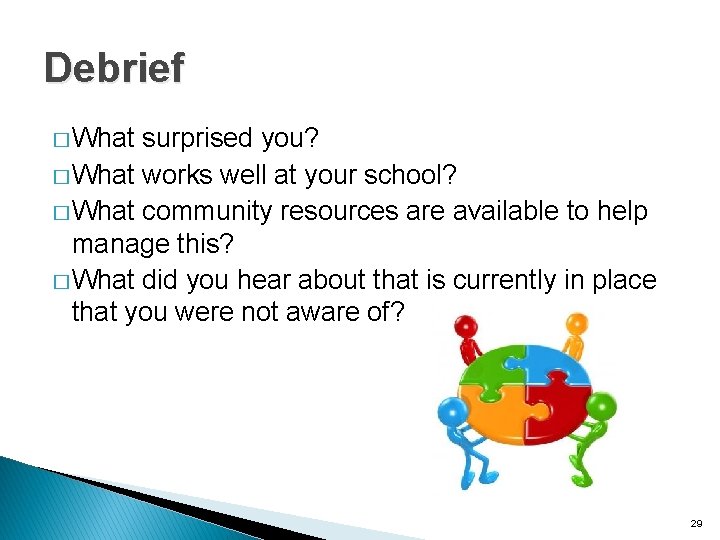 Debrief

□ What surprised you?
□ What works well at your school?
□ What community resources are available to help manage this?
□ What did you hear about that is currently in place that you were not aware of?

29